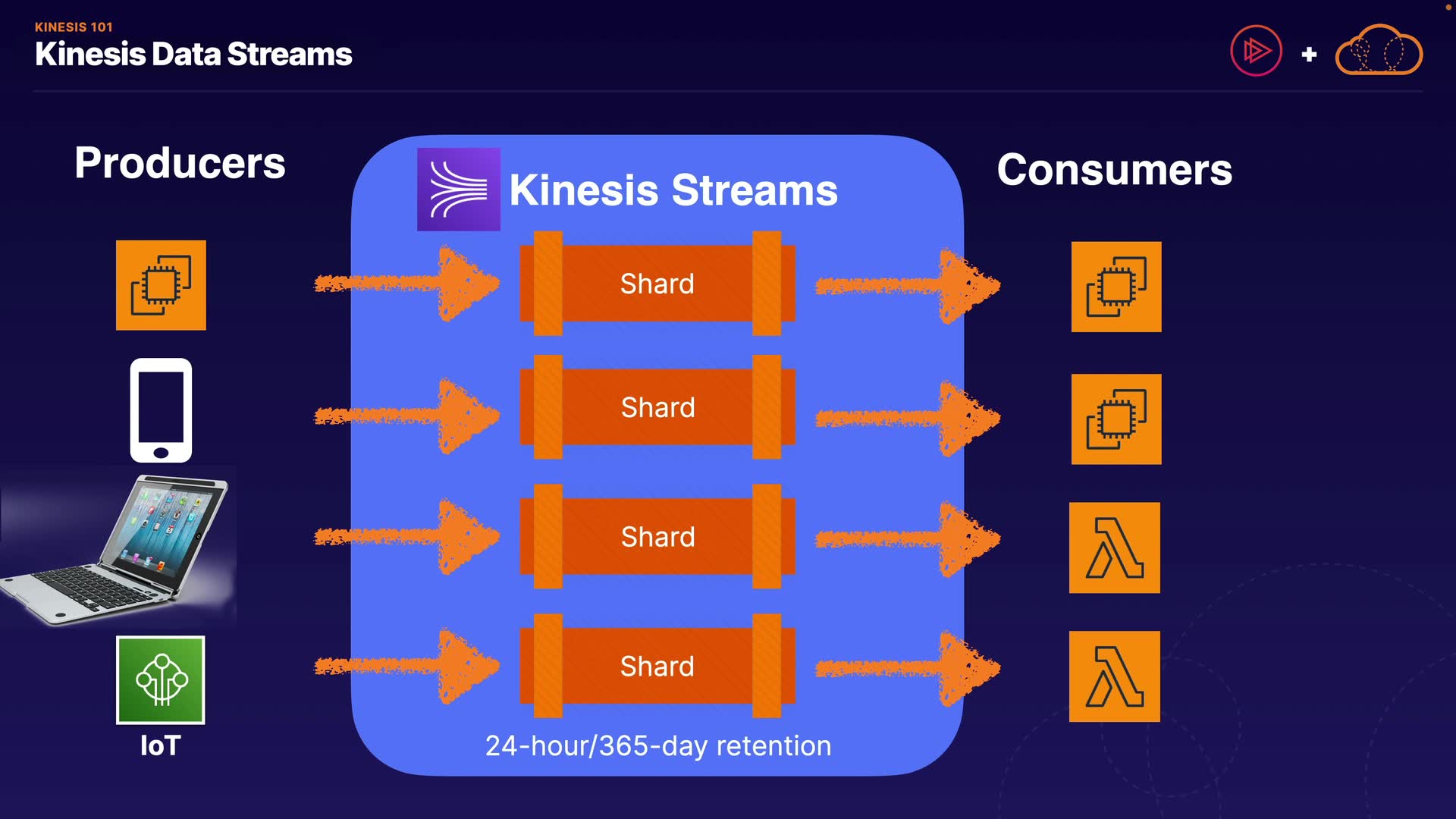 KINESIS 101
Kinesis Data Streams

+

Producers

IoT

Kinesis Streams

Shard

Shard

Shard

Shard

24-hour/365-day retention

Consumers